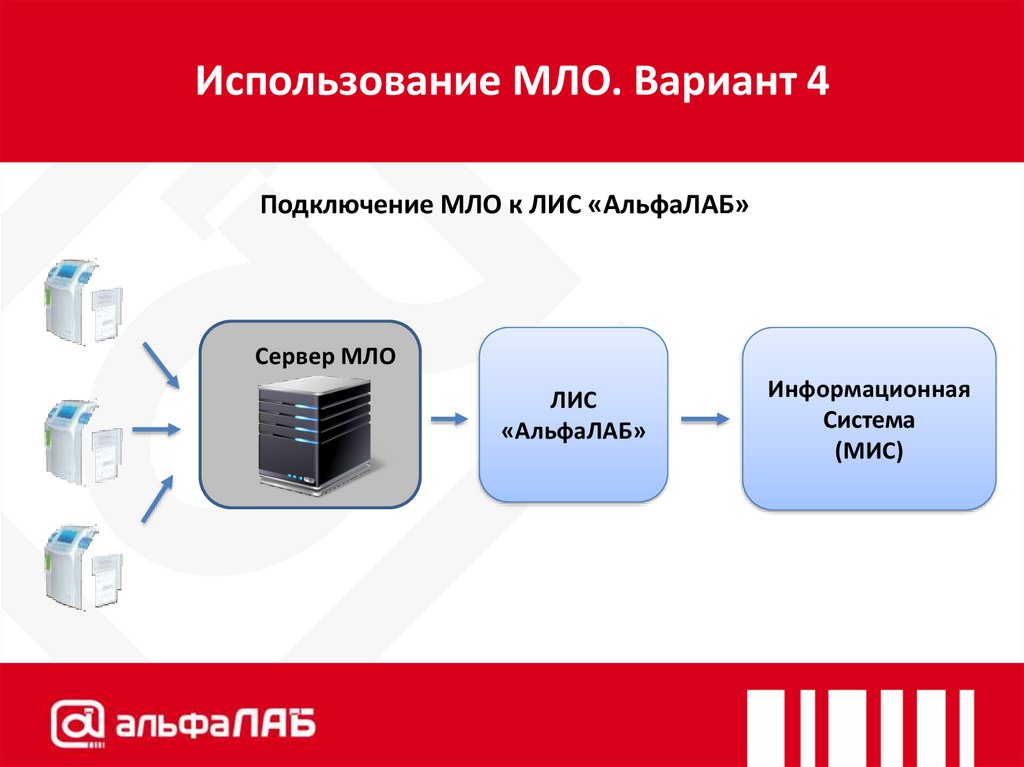 Использование МЛО. Вариант 4

Подключение МЛО к ЛИС «АльфаЛАБ»

Сервер МЛО

ЛИС «АльфаЛАБ»

Информационная Система (МИС)

альфаЛАБ